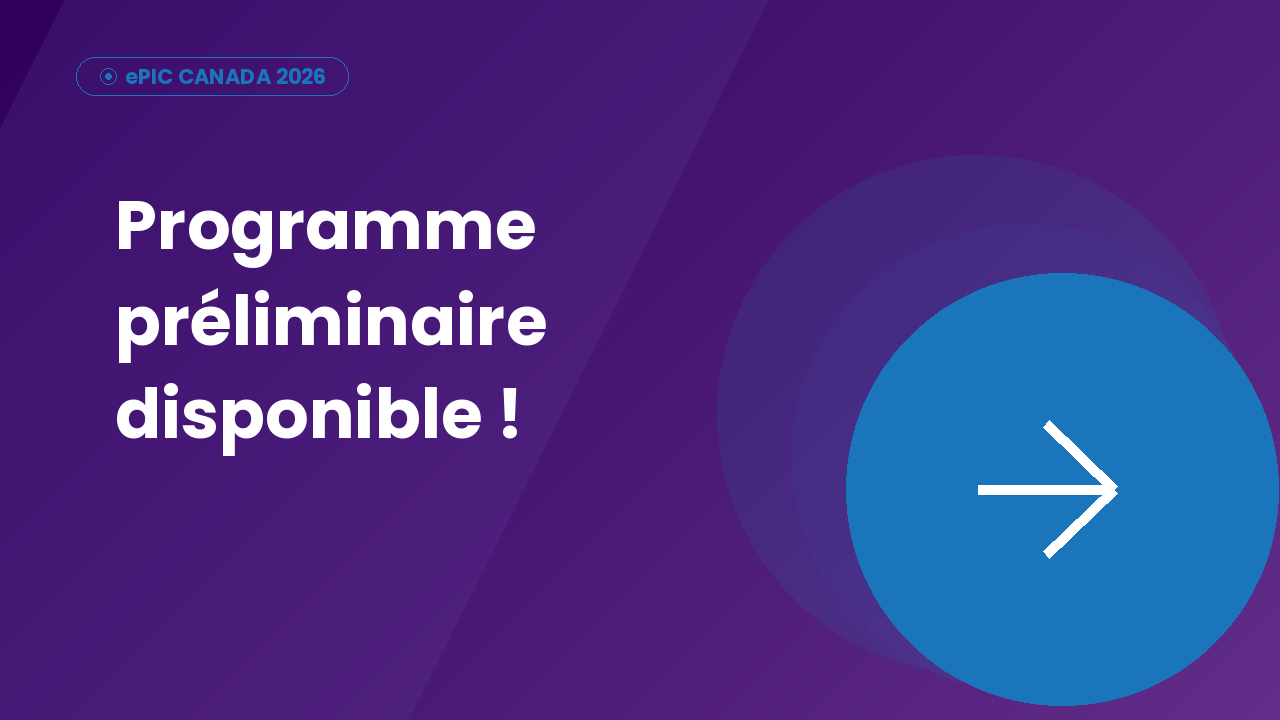 ePIC CANADA 2026

Programme préliminaire disponible !